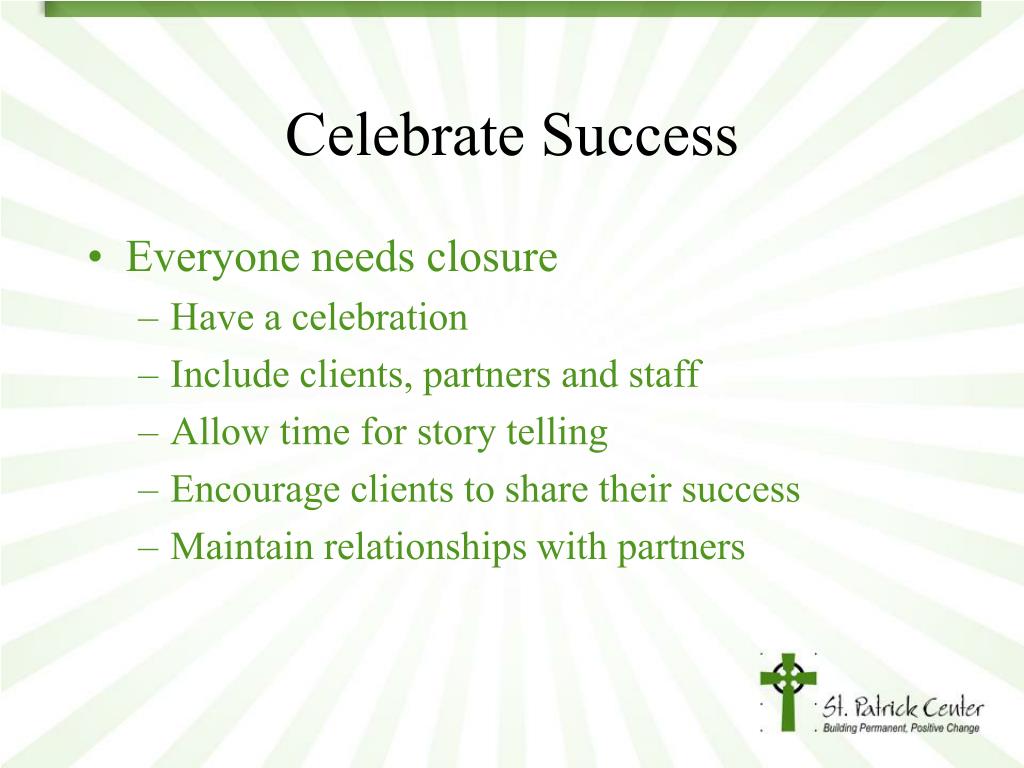 Celebrate Success

• Everyone needs closure
– Have a celebration
– Include clients, partners and staff
– Allow time for story telling
– Encourage clients to share their success
– Maintain relationships with partners

St. Patrick Center
Building Permanent, Positive Change